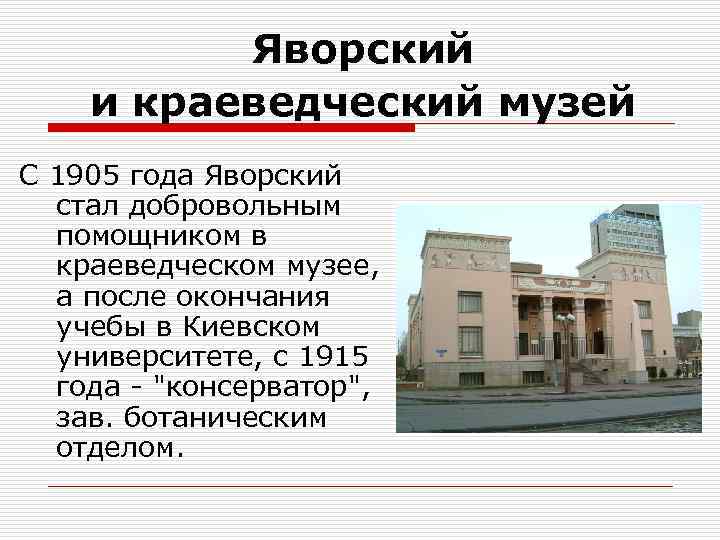 Яворский
и краеведческий музей

С 1905 года Яворский стал добровольным помощником в краеведческом музее, а после окончания учебы в Киевском университете, с 1915 года - "консерватор", зав. ботаническим отделом.